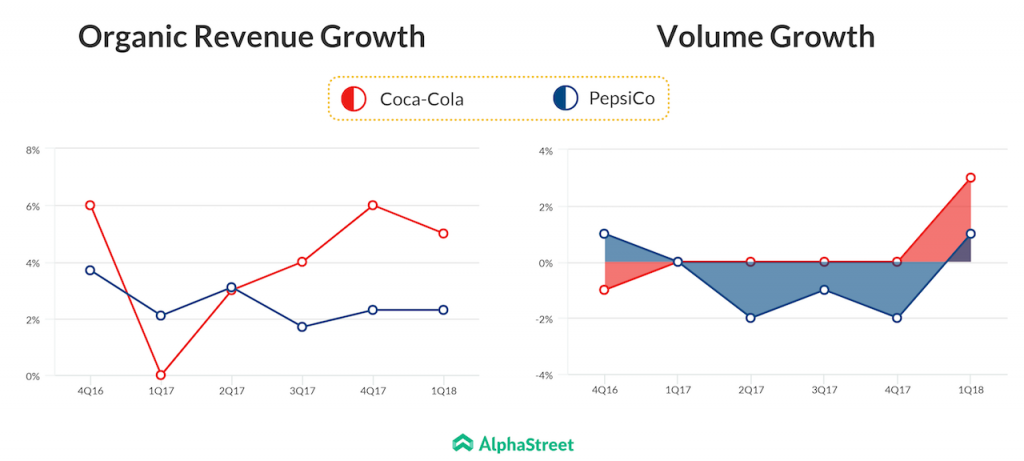 Organic Revenue Growth

Volume Growth

Coca-Cola PepsiCo

8%
6%
4%
2%
0%

4Q16 1Q17 2Q17 3Q17 4Q17 1Q18

4%
2%
0%
-2%
-4%

4Q16 1Q17 2Q17 3Q17 4Q17 1Q18

AlphaStreet